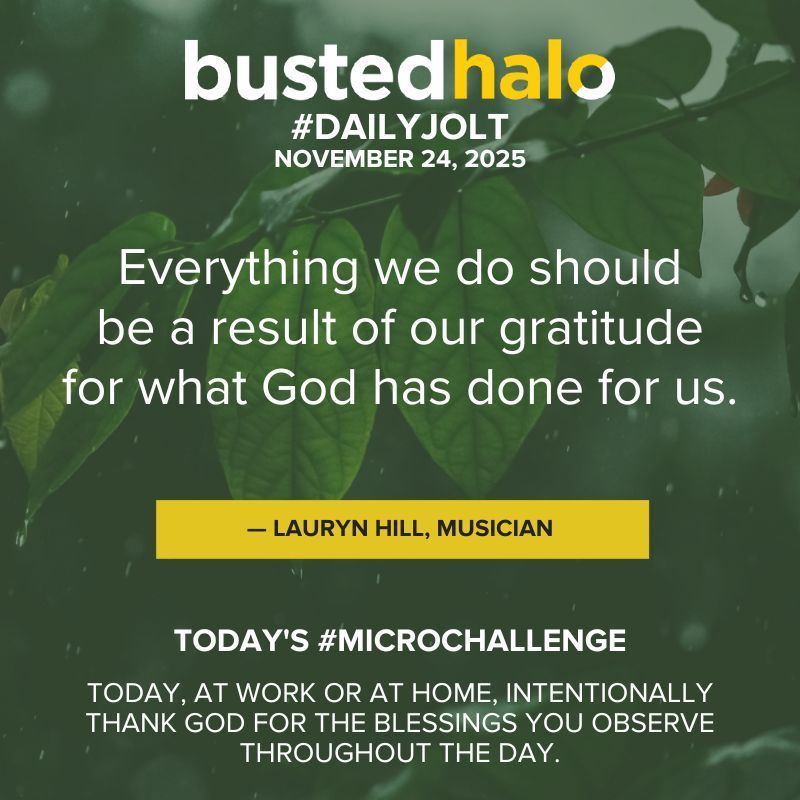 bustedhalo
#DAILYJOLT
NOVEMBER 24, 2025

Everything we do should be a result of our gratitude for what God has done for us.

— LAURYN HILL, MUSICIAN

TODAY'S #MICROCHALLENGE

TODAY, AT WORK OR AT HOME, INTENTIONALLY THANK GOD FOR THE BLESSINGS YOU OBSERVE THROUGHOUT THE DAY.